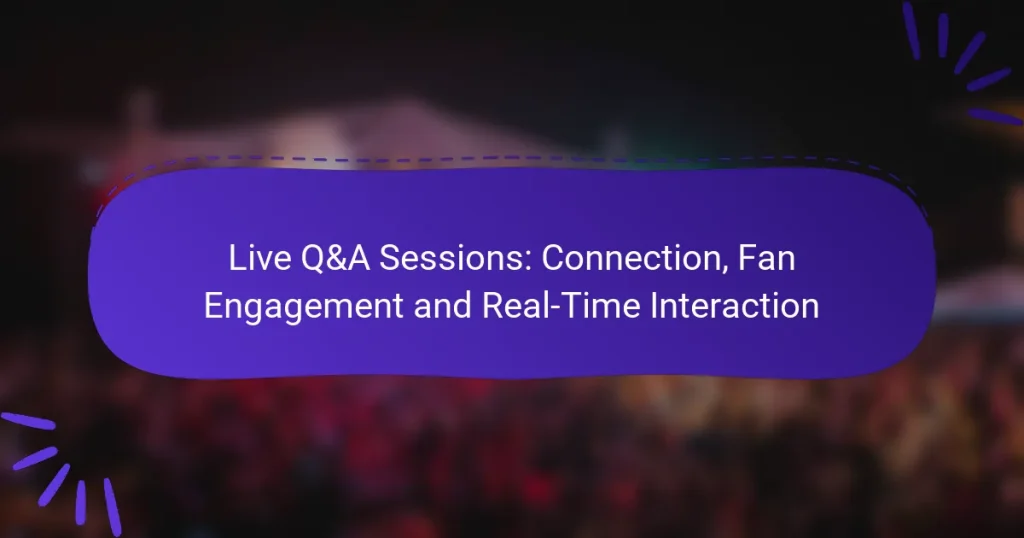 Live Q&A Sessions: Connection, Fan Engagement and Real-Time Interaction